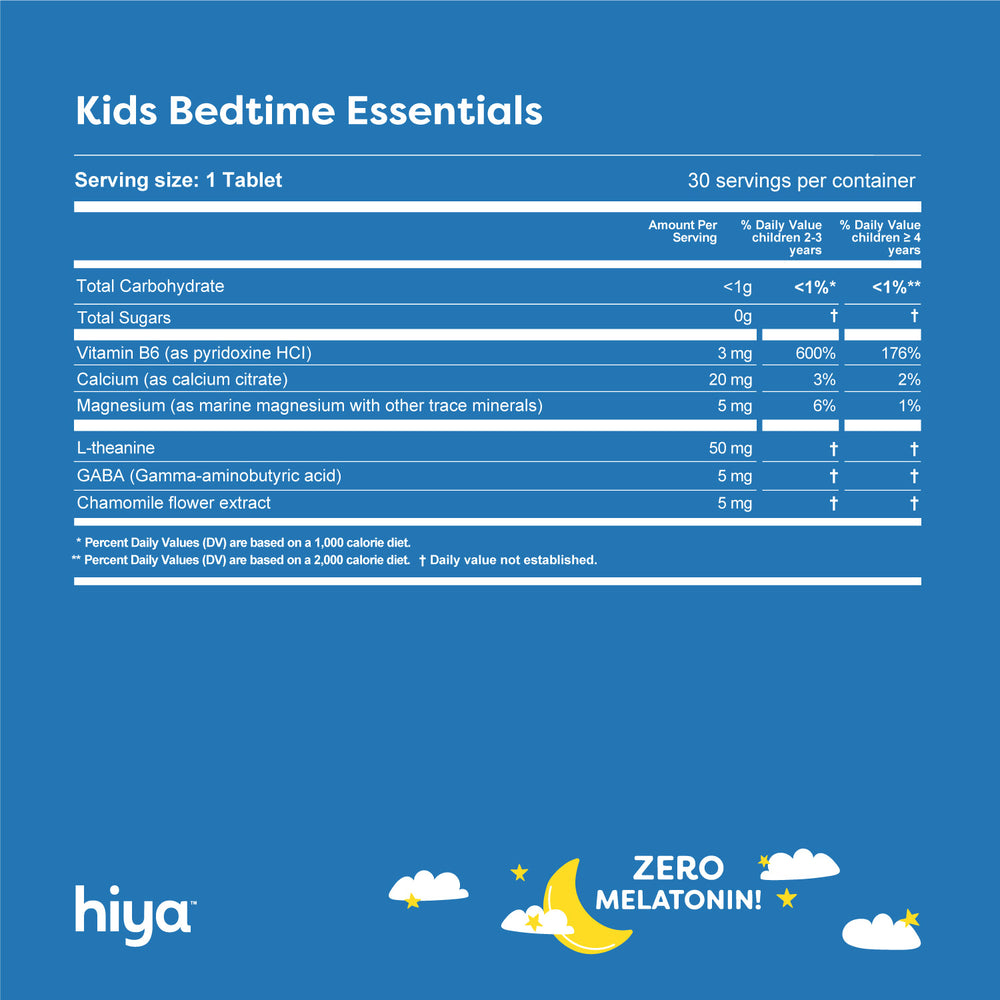 Kids Bedtime Essentials

Serving size: 1 Tablet

30 servings per container

| | Amount Per Serving | % Daily Value children 2-3 years | % Daily Value children ≥ 4 years |
|---|---|---|---|
| Total Carbohydrate | <1g | <1%* | <1%** |
| Total Sugars | 0g | † | † |
| Vitamin B6 (as pyridoxine HCl) | 3 mg | 600% | 176% |
| Calcium (as calcium citrate) | 20 mg | 3% | 2% |
| Magnesium (as marine magnesium with other trace minerals) | 5 mg | 6% | 1% |
| L-theanine | 50 mg | † | † |
| GABA (Gamma-aminobutyric acid) | 5 mg | † | † |
| Chamomile flower extract | 5 mg | † | † |

* Percent Daily Values (DV) are based on a 1,000 calorie diet.
** Percent Daily Values (DV) are based on a 2,000 calorie diet. † Daily value not established.

hiya™

ZERO MELATONIN!